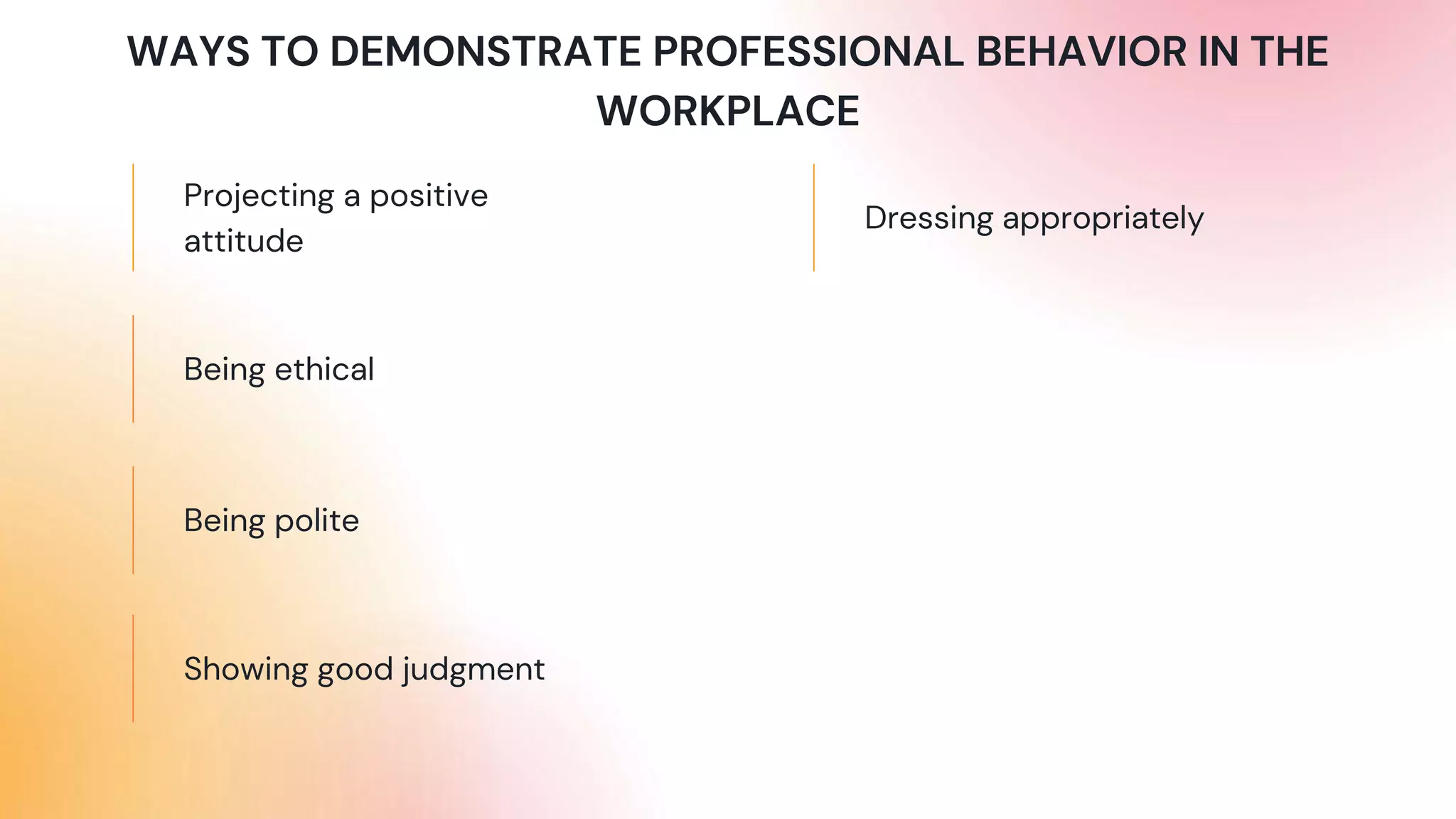 WAYS TO DEMONSTRATE PROFESSIONAL BEHAVIOR IN THE WORKPLACE

Projecting a positive attitude

Being ethical

Being polite

Showing good judgment

Dressing appropriately